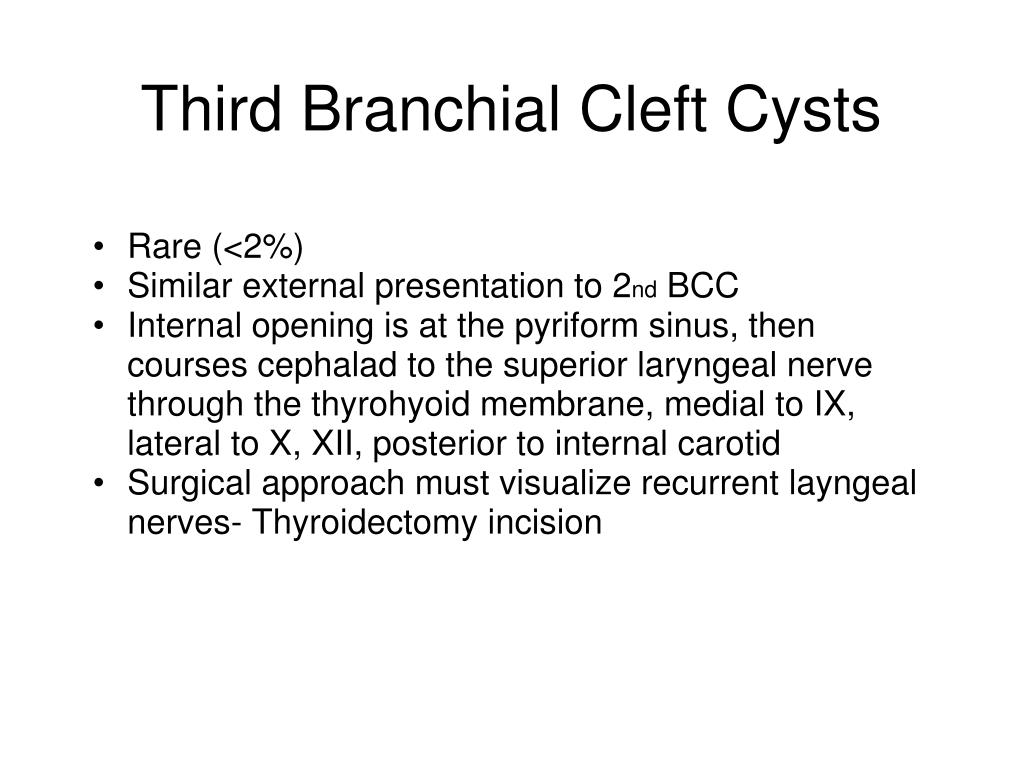 Third Branchial Cleft Cysts

• Rare (<2%)
• Similar external presentation to 2nd BCC
• Internal opening is at the pyriform sinus, then courses cephalad to the superior laryngeal nerve through the thyrohyoid membrane, medial to IX, lateral to X, XII, posterior to internal carotid
• Surgical approach must visualize recurrent layngeal nerves- Thyroidectomy incision